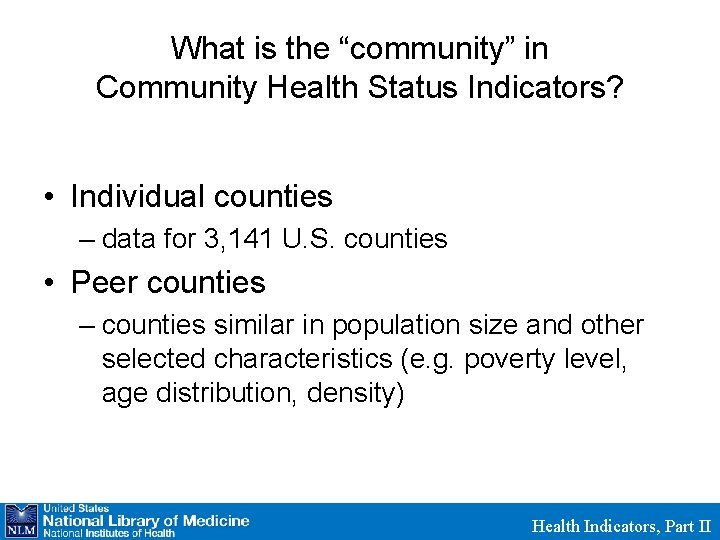 What is the “community” in Community Health Status Indicators?

• Individual counties
– data for 3,141 U.S. counties

• Peer counties
– counties similar in population size and other selected characteristics (e.g. poverty level, age distribution, density)

NLM United States National Library of Medicine National Institutes of Health

Health Indicators, Part II